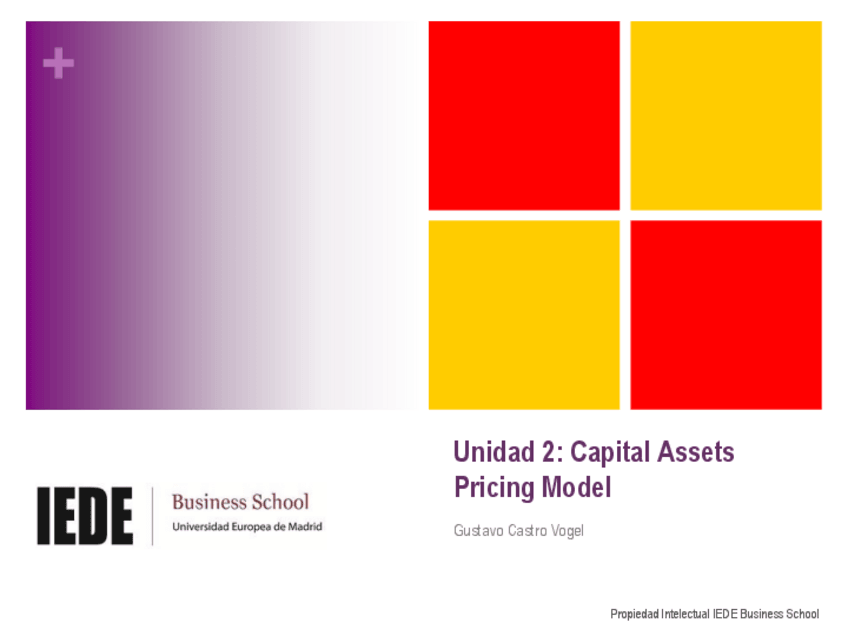 +

IEDE Business School
Universidad Europea de Madrid

Unidad 2: Capital Assets Pricing Model

Gustavo Castro Vogel

Propiedad Intelectual IEDE Business School